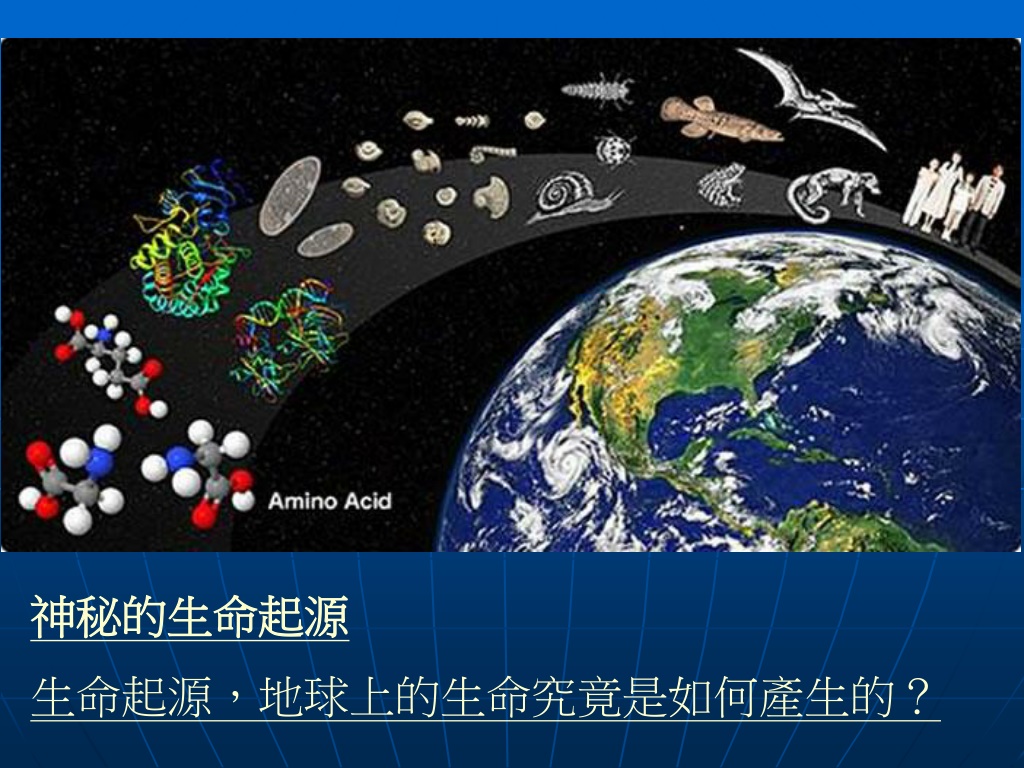 Amino Acid

神秘的生命起源

生命起源，地球上的生命究竟是如何產生的？